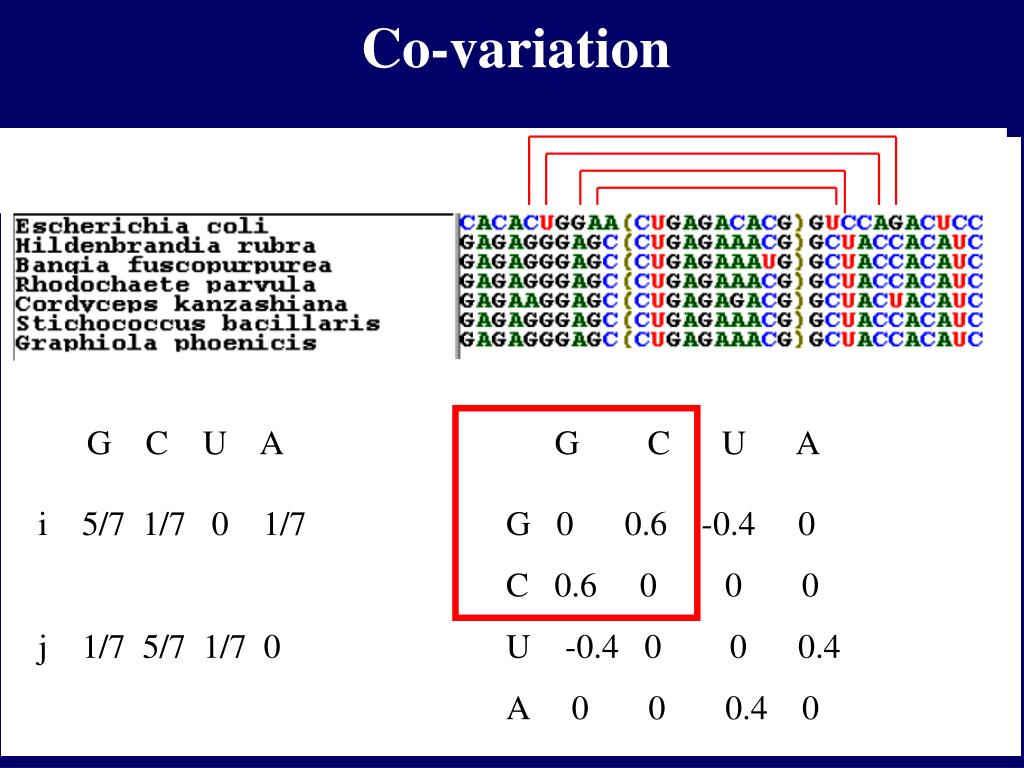 Co-variation

Escherichia coli
Hildenbrandia rubra
Bangia fuscopurpurea
Rhodochaete parvula
Cordyceps kanzashiana
Stichococcus bacillaris
Graphiola phoenicis

CACACUGGAA(CUGAGACACG)GUCCAGACUCC
GAGAGGGAGC(CUGAGAAACG)GCUACCACAUC
GAGAGGGAGC(CUGAGAAAUG)GCUACCACAUC
GAGAGGGAGC(CUGAGAAACG)GCUACCACAUC
GAGAAGGAGC(CUGAGAGACG)GCUACUACAUC
GAGAGGGAGC(CUGAGAAACG)GCUACCACAUC
GAGAGGGAGC(CUGAGAAACG)GCUACCACAUC

| | G | C | U | A |
|---|---|---|---|---|
| i | 5/7 | 1/7 | 0 | 1/7 |
| j | 1/7 | 5/7 | 1/7 | 0 |

| | G | C | U | A |
|---|---|---|---|---|
| G | 0 | 0.6 | -0.4 | 0 |
| C | 0.6 | 0 | 0 | 0 |
| U | -0.4 | 0 | 0 | 0.4 |
| A | 0 | 0 | 0.4 | 0 |